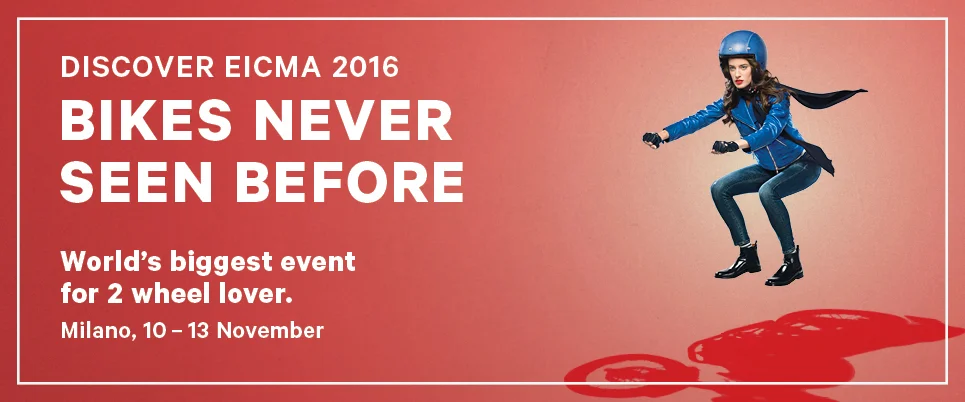 DISCOVER EICMA 2016
BIKES NEVER SEEN BEFORE

World's biggest event for 2 wheel lover.
Milano, 10 – 13 November